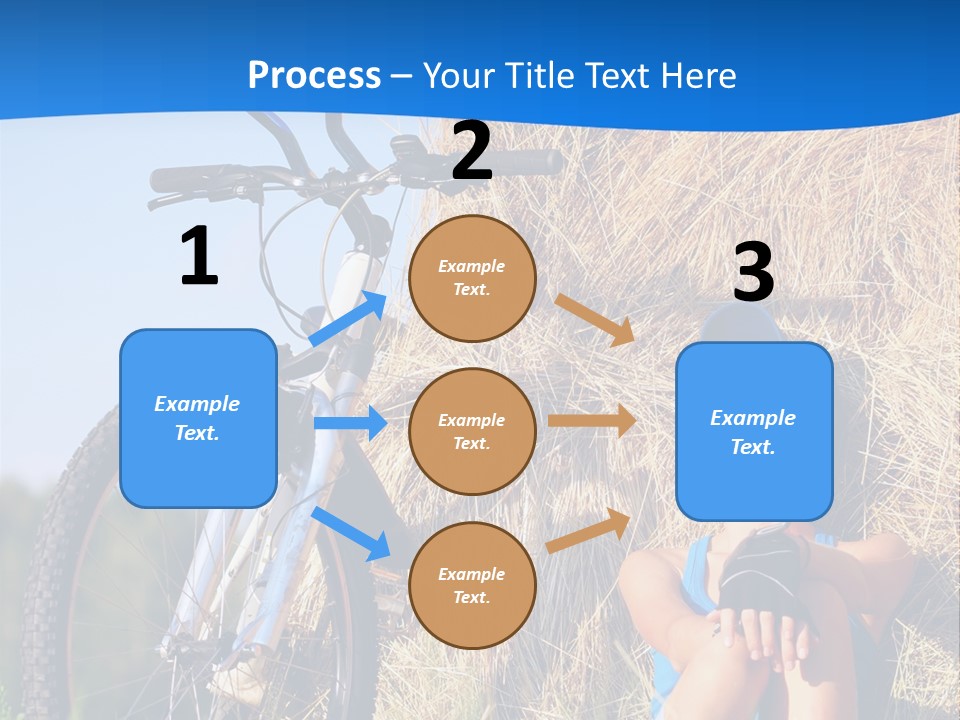 Process – Your Title Text Here

1

Example Text.

2

Example Text.

Example Text.

Example Text.

3

Example Text.